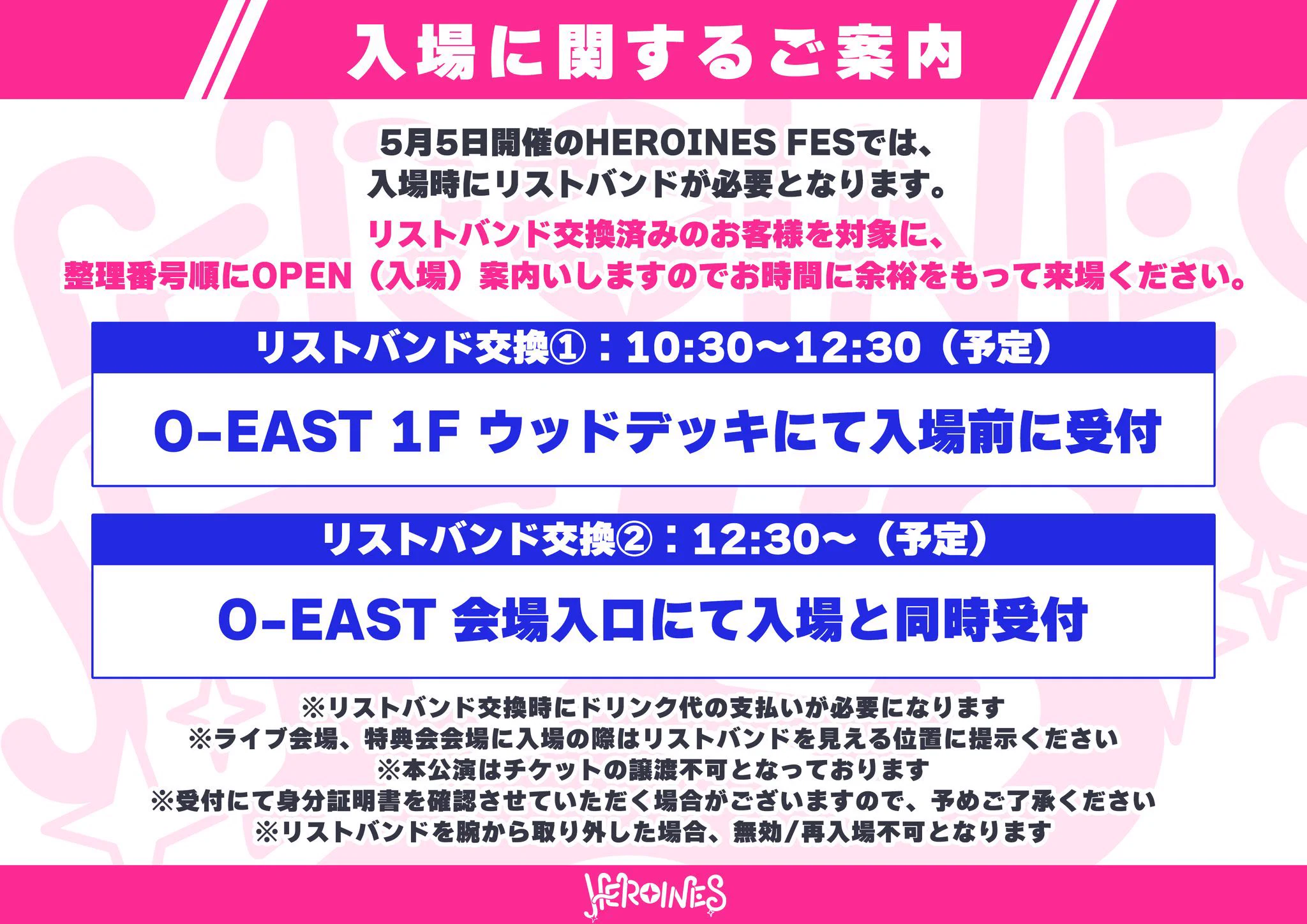 入場に関するご案内

5月5日開催のHEROINES FESでは、
入場時にリストバンドが必要となります。

リストバンド交換済みのお客様を対象に、
整理番号順にOPEN（入場）案内いしますのでお時間に余裕をもって来場ください。

リストバンド交換①：10:30〜12:30（予定）

O-EAST 1F ウッドデッキにて入場前に受付

リストバンド交換②：12:30〜（予定）

O-EAST 会場入口にて入場と同時受付

※リストバンド交換時にドリンク代の支払いが必要になります
※ライブ会場、特典会会場に入場の際はリストバンドを見える位置に提示ください
※本公演はチケットの譲渡不可となっております
※受付にて身分証明書を確認させていただく場合がございますので、予めご了承ください
※リストバンドを腕から取り外した場合、無効/再入場不可となります

HEROINES